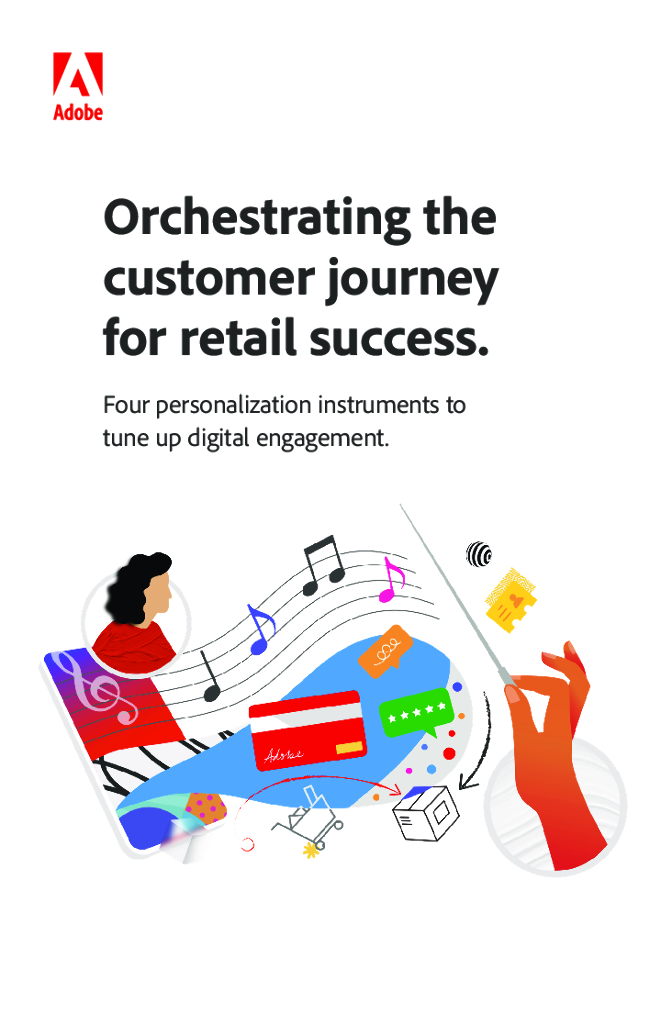 Adobe

Orchestrating the customer journey for retail success.

Four personalization instruments to tune up digital engagement.

Adobe